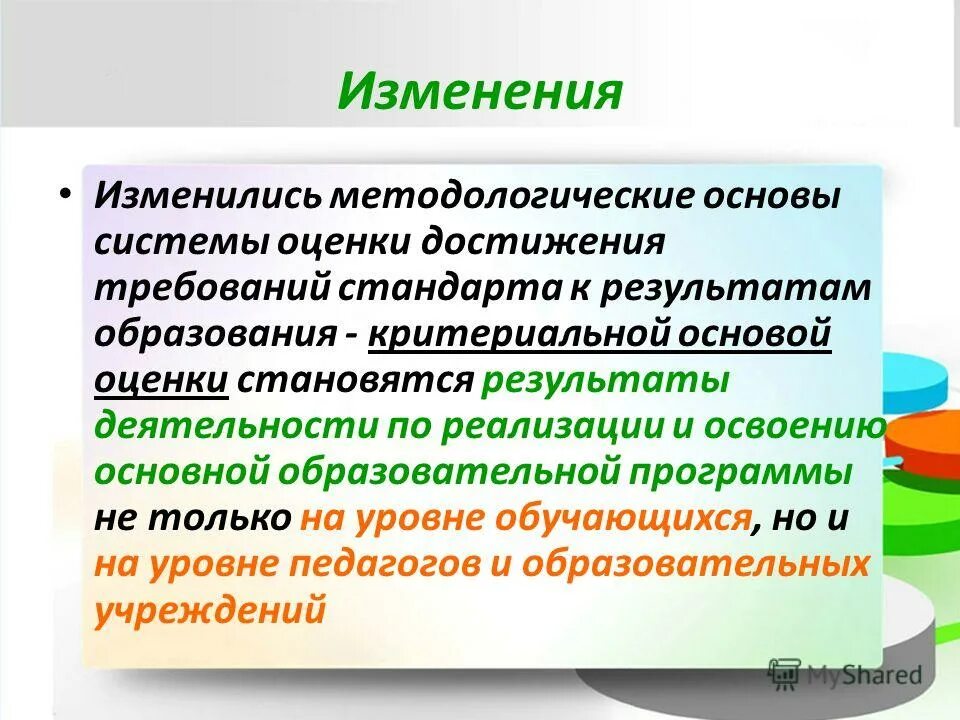 Изменения

• Изменились методологические основы системы оценки достижения требований стандарта к результатам образования - критериальной основой оценки становятся результаты деятельности по реализации и освоению основной образовательной программы не только на уровне обучающихся, но и на уровне педагогов и образовательных учреждений

MyShared